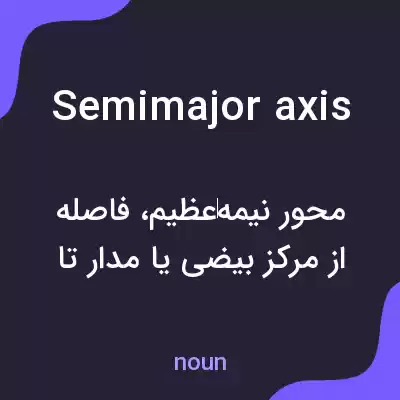 Semimajor axis

محور نیمه‌عظیم، فاصله از مرکز بیضی یا مدار تا

noun